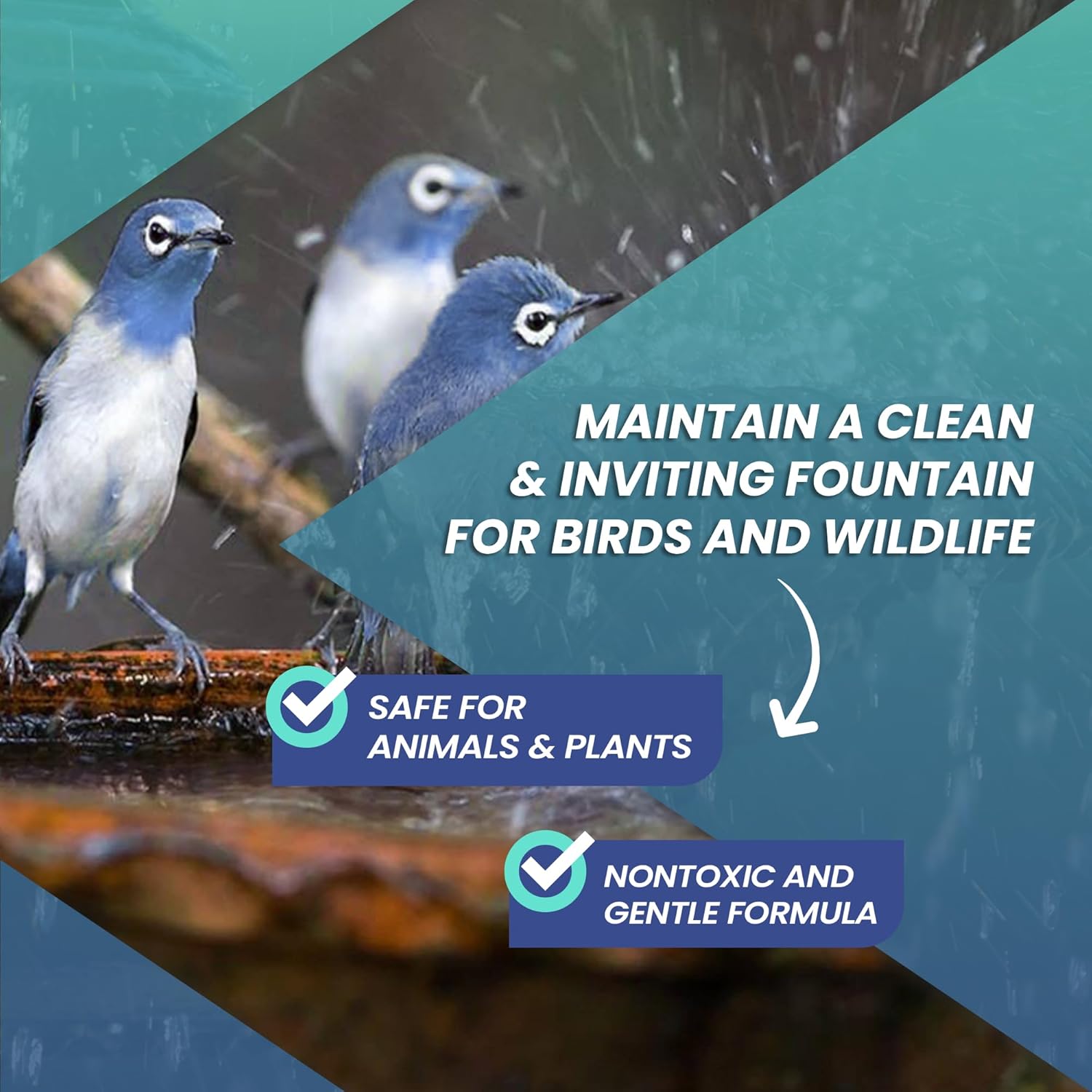 MAINTAIN A CLEAN & INVITING FOUNTAIN FOR BIRDS AND WILDLIFE

SAFE FOR ANIMALS & PLANTS

NONTOXIC AND GENTLE FORMULA